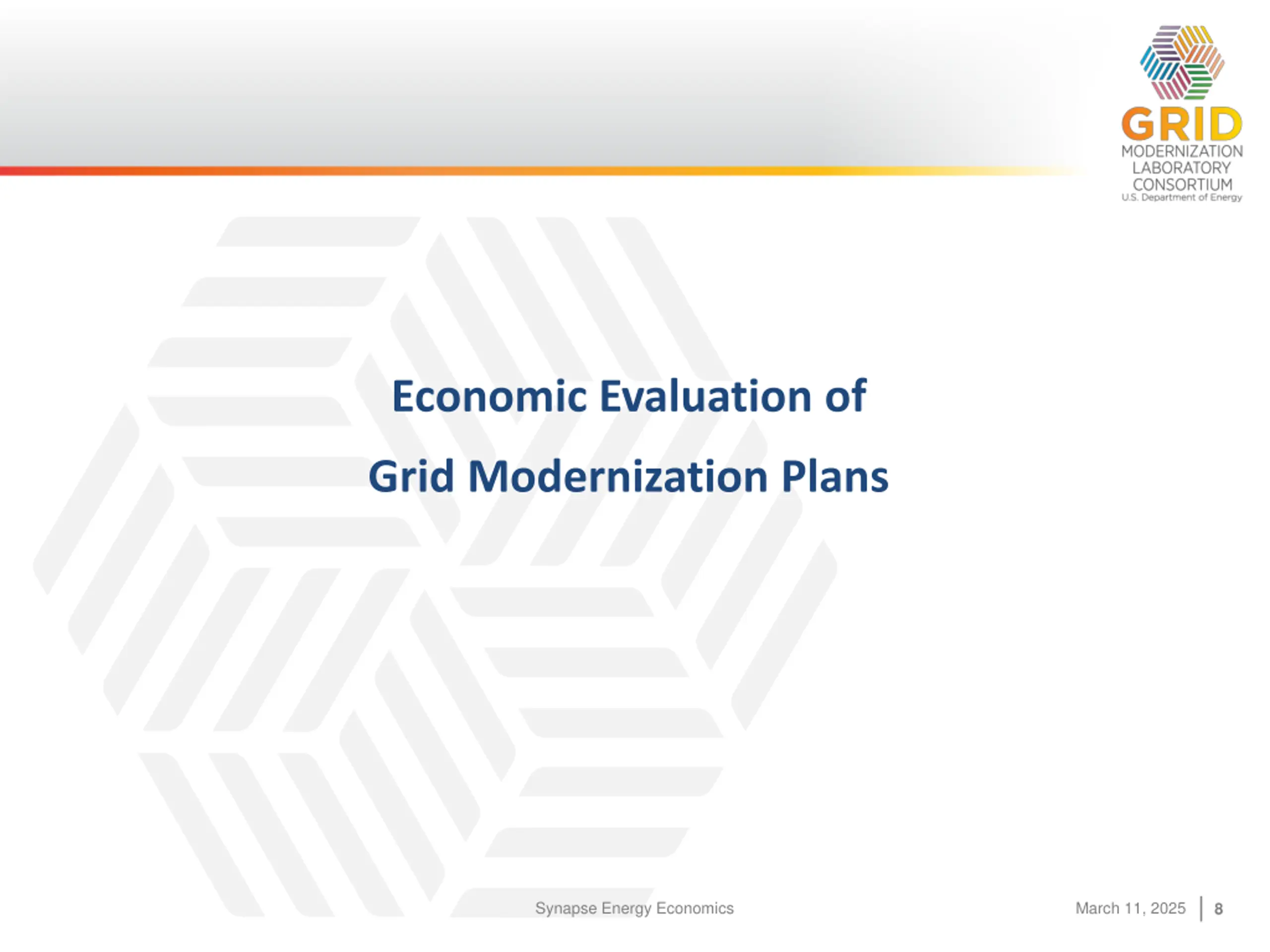 GRID
MODERNIZATION
LABORATORY
CONSORTIUM
U.S. Department of Energy

Economic Evaluation of
Grid Modernization Plans

Synapse Energy Economics

March 11, 2025 | 8